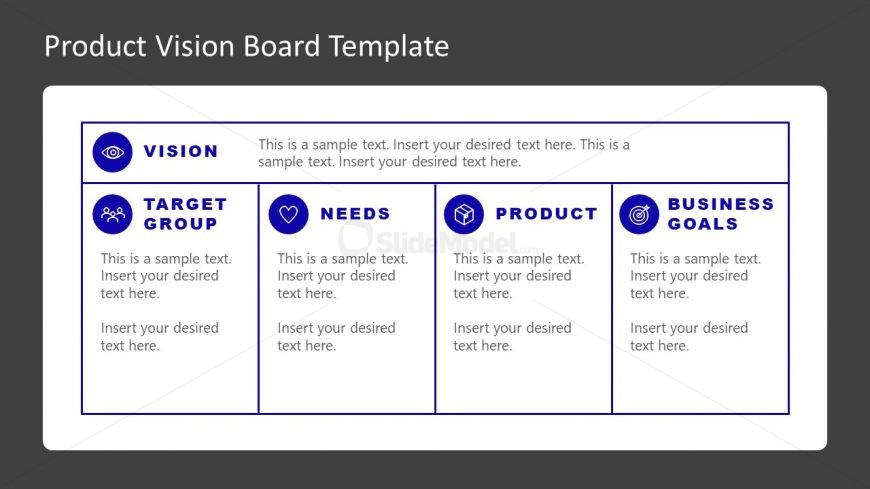 Product Vision Board Template

VISION

This is a sample text. Insert your desired text here. This is a sample text. Insert your desired text here.

TARGET GROUP

This is a sample text. Insert your desired text here.

Insert your desired text here.

NEEDS

This is a sample text. Insert your desired text here.

Insert your desired text here.

PRODUCT

This is a sample text. Insert your desired text here.

Insert your desired text here.

BUSINESS GOALS

This is a sample text. Insert your desired text here.

Insert your desired text here.

SlideModel